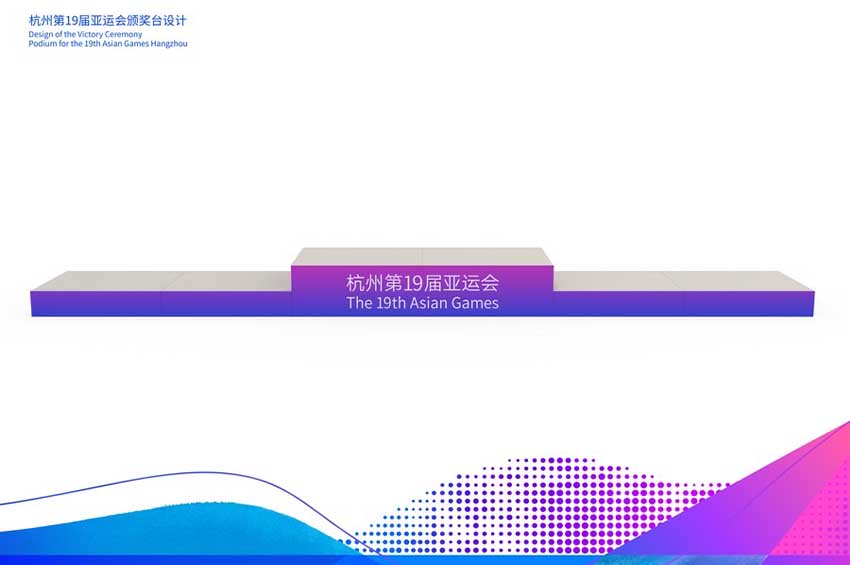 杭州第19届亚运会颁奖台设计
Design of the Victory Ceremony Podium for the 19th Asian Games Hangzhou

杭州第19届亚运会
The 19th Asian Games